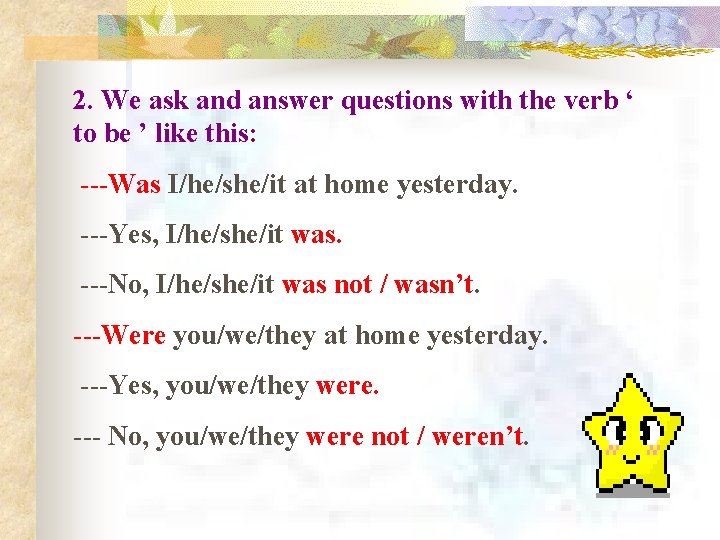 2. We ask and answer questions with the verb ‘ to be ’ like this:

---Was I/he/she/it at home yesterday.

---Yes, I/he/she/it was.

---No, I/he/she/it was not / wasn’t.

---Were you/we/they at home yesterday.

---Yes, you/we/they were.

--- No, you/we/they were not / weren’t.